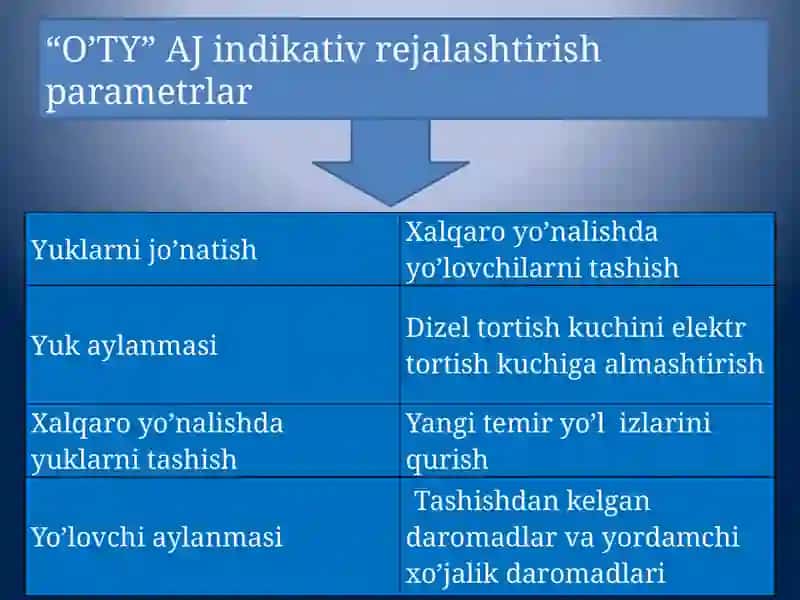 “O’TY” AJ indikativ rejalashtirish parametrlar

| Yuklarni jo’natish | Xalqaro yo’nalishda yo’lovchilarni tashish |
|---|---|
| Yuk aylanmasi | Dizel tortish kuchini elektr tortish kuchiga almashtirish |
| Xalqaro yo’nalishda yuklarni tashish | Yangi temir yo’l izlarini qurish |
| Yo’lovchi aylanmasi | Tashishdan kelgan daromadlar va yordamchi xo’jalik daromadlari |